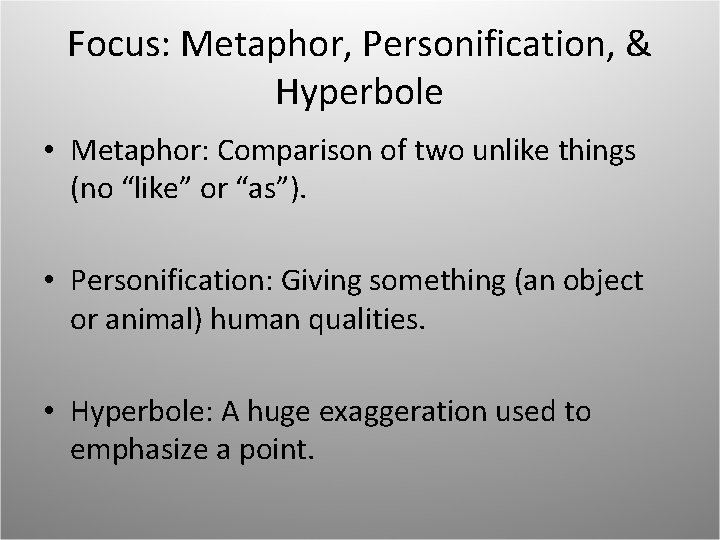 Focus: Metaphor, Personification, & Hyperbole

• Metaphor: Comparison of two unlike things (no “like” or “as”).

• Personification: Giving something (an object or animal) human qualities.

• Hyperbole: A huge exaggeration used to emphasize a point.